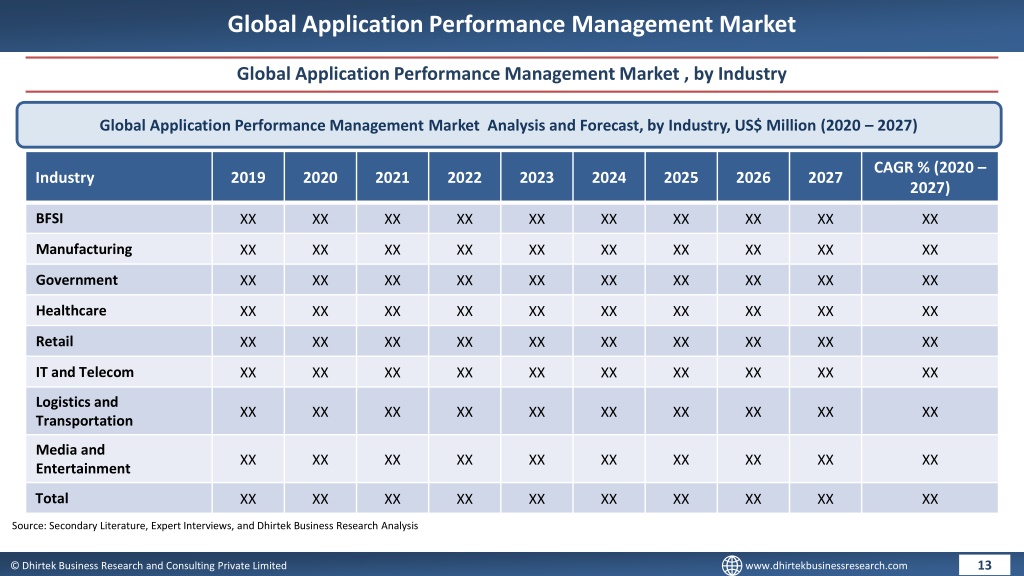 Global Application Performance Management Market

Global Application Performance Management Market , by Industry

Global Application Performance Management Market Analysis and Forecast, by Industry, US$ Million (2020 – 2027)

| Industry | 2019 | 2020 | 2021 | 2022 | 2023 | 2024 | 2025 | 2026 | 2027 | CAGR % (2020 – 2027) |
|---|---|---|---|---|---|---|---|---|---|---|
| BFSI | XX | XX | XX | XX | XX | XX | XX | XX | XX | XX |
| Manufacturing | XX | XX | XX | XX | XX | XX | XX | XX | XX | XX |
| Government | XX | XX | XX | XX | XX | XX | XX | XX | XX | XX |
| Healthcare | XX | XX | XX | XX | XX | XX | XX | XX | XX | XX |
| Retail | XX | XX | XX | XX | XX | XX | XX | XX | XX | XX |
| IT and Telecom | XX | XX | XX | XX | XX | XX | XX | XX | XX | XX |
| Logistics and Transportation | XX | XX | XX | XX | XX | XX | XX | XX | XX | XX |
| Media and Entertainment | XX | XX | XX | XX | XX | XX | XX | XX | XX | XX |
| Total | XX | XX | XX | XX | XX | XX | XX | XX | XX | XX |

Source: Secondary Literature, Expert Interviews, and Dhirtek Business Research Analysis

© Dhirtek Business Research and Consulting Private Limited

www.dhirtekbusinessresearch.com

13